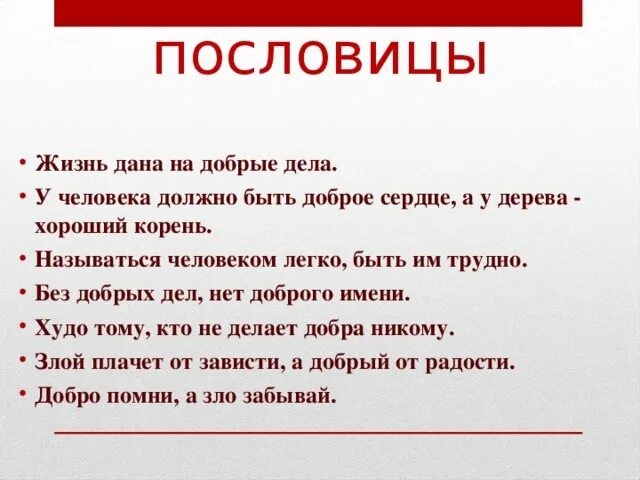 ПОСЛОВИЦЫ

• Жизнь дана на добрые дела.
• У человека должно быть доброе сердце, а у дерева - хороший корень.
• Называться человеком легко, быть им трудно.
• Без добрых дел, нет доброго имени.
• Худо тому, кто не делает добра никому.
• Злой плачет от зависти, а добрый от радости.
• Добро помни, а зло забывай.